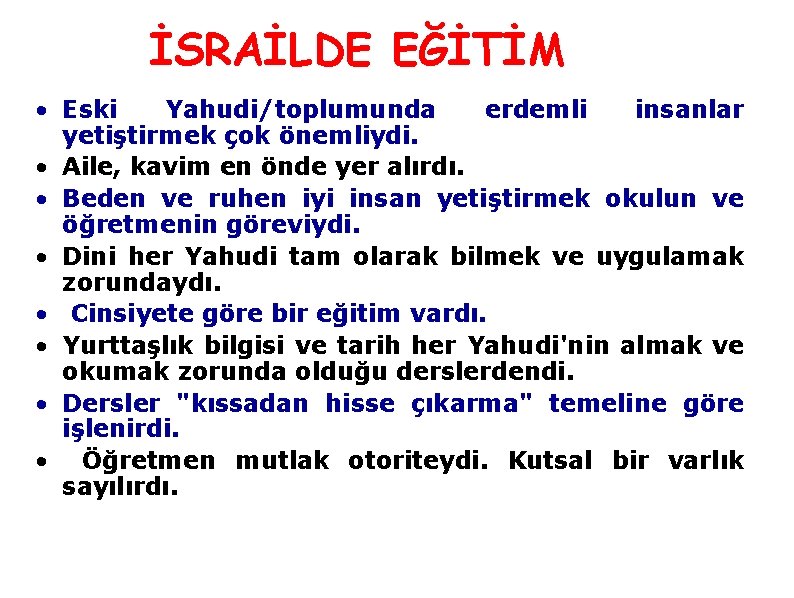 İSRAİLDE EĞİTİM

• Eski Yahudi/toplumunda erdemli insanlar yetiştirmek çok önemliydi.
• Aile, kavim en önde yer alırdı.
• Beden ve ruhen iyi insan yetiştirmek okulun ve öğretmenin göreviydi.
• Dini her Yahudi tam olarak bilmek ve uygulamak zorundaydı.
• Cinsiyete göre bir eğitim vardı.
• Yurttaşlık bilgisi ve tarih her Yahudi'nin almak ve okumak zorunda olduğu derslerdendi.
• Dersler "kıssadan hisse çıkarma" temeline göre işlenirdi.
• Öğretmen mutlak otoriteydi. Kutsal bir varlık sayılırdı.